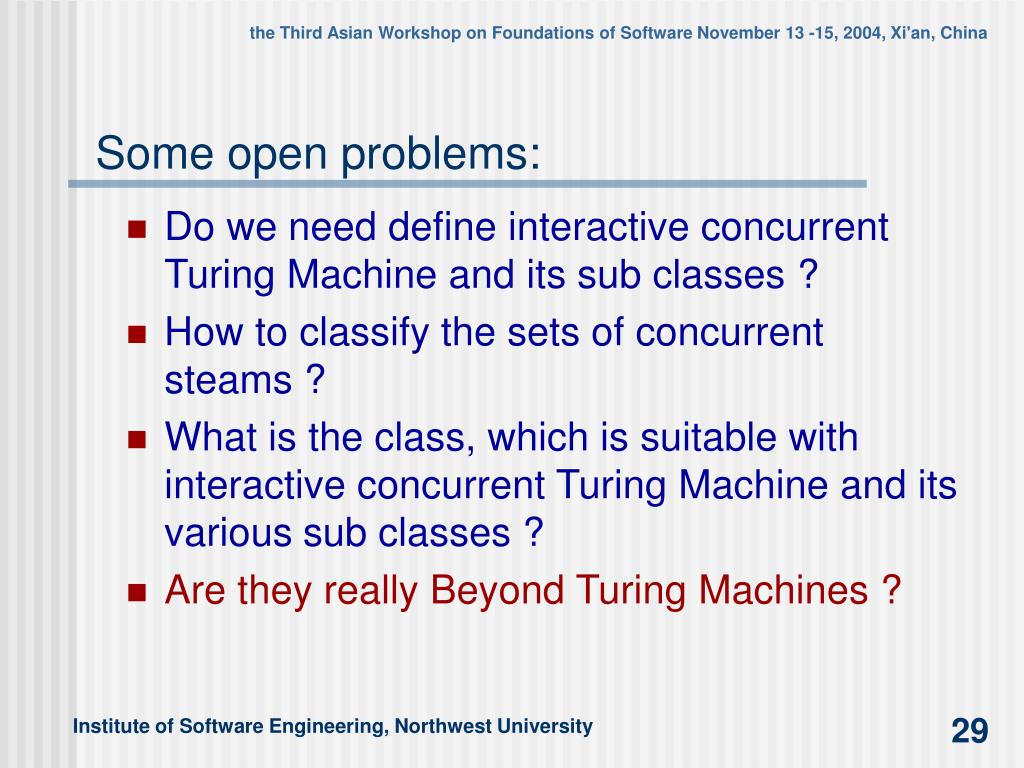 the Third Asian Workshop on Foundations of Software November 13 -15, 2004, Xi'an, China

Some open problems:

- Do we need define interactive concurrent Turing Machine and its sub classes ?
- How to classify the sets of concurrent steams ?
- What is the class, which is suitable with interactive concurrent Turing Machine and its various sub classes ?
- Are they really Beyond Turing Machines ?

Institute of Software Engineering, Northwest University

29